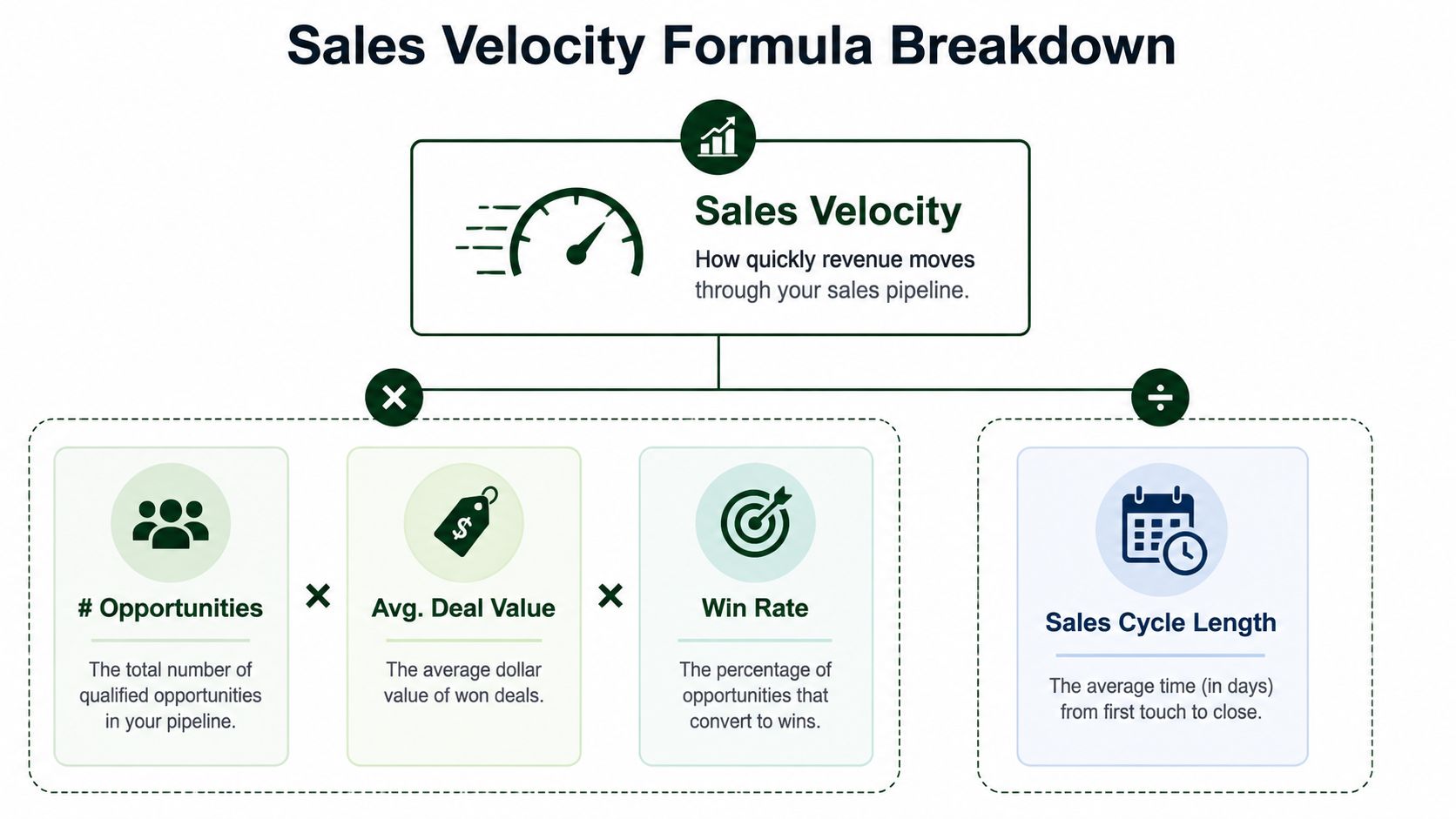 Sales Velocity Formula Breakdown

Sales Velocity

How quickly revenue moves through your sales pipeline.

×

÷

# Opportunities

The total number of qualified opportunities in your pipeline.

×

Avg. Deal Value

The average dollar value of won deals.

×

Win Rate

The percentage of opportunities that convert to wins.

Sales Cycle Length

The average time (in days) from first touch to close.